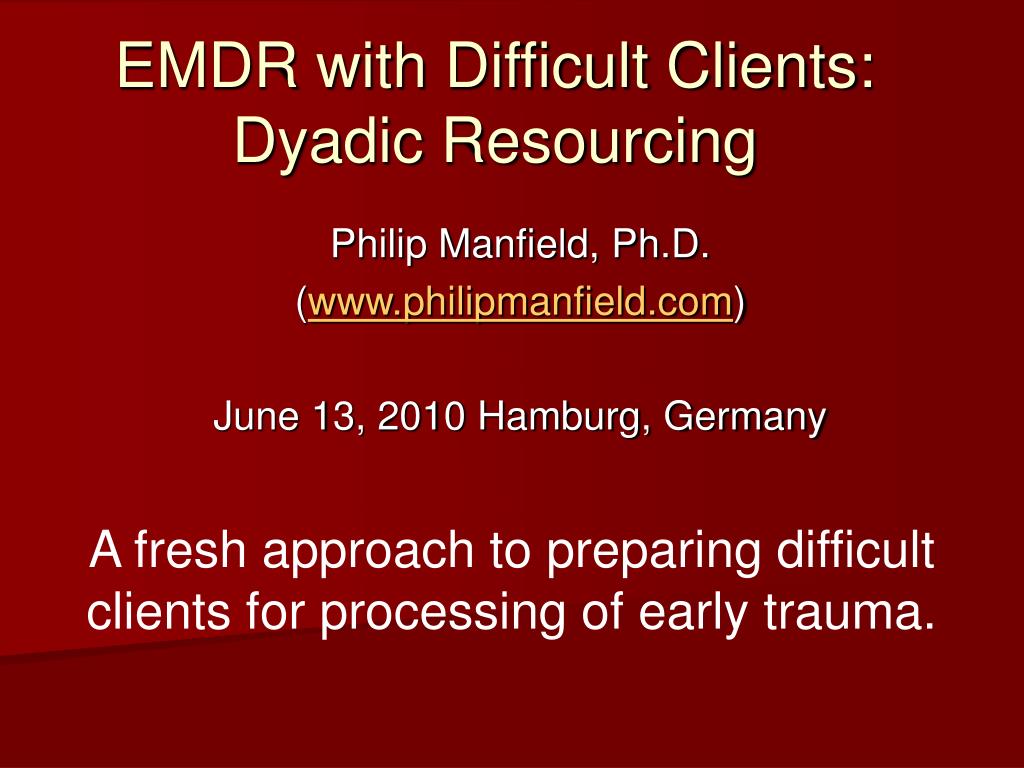 EMDR with Difficult Clients: Dyadic Resourcing

Philip Manfield, Ph.D.
(www.philipmanfield.com)

June 13, 2010 Hamburg, Germany

A fresh approach to preparing difficult clients for processing of early trauma.